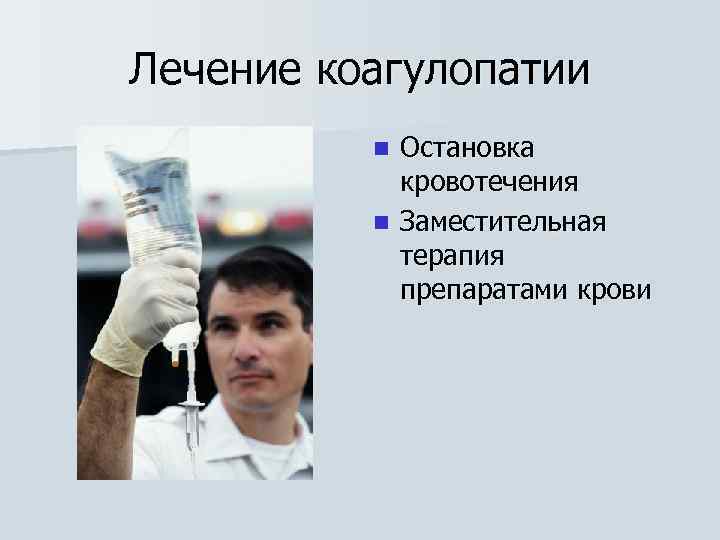 Лечение коагулопатии

- Остановка кровотечения
- Заместительная терапия препаратами крови